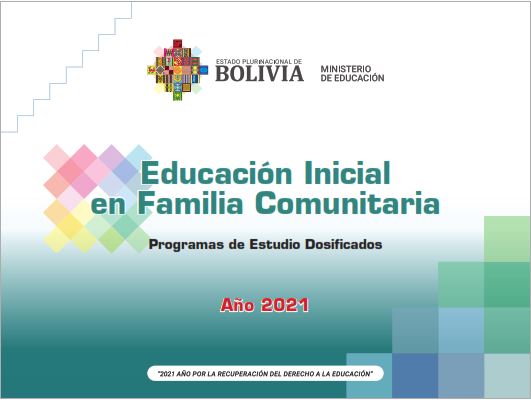 ESTADO PLURINACIONAL DE
BOLIVIA

MINISTERIO
DE EDUCACIÓN

Educación Inicial
en Familia Comunitaria

Programas de Estudio Dosificados

Año 2021

"2021 AÑO POR LA RECUPERACIÓN DEL DERECHO A LA EDUCACIÓN"